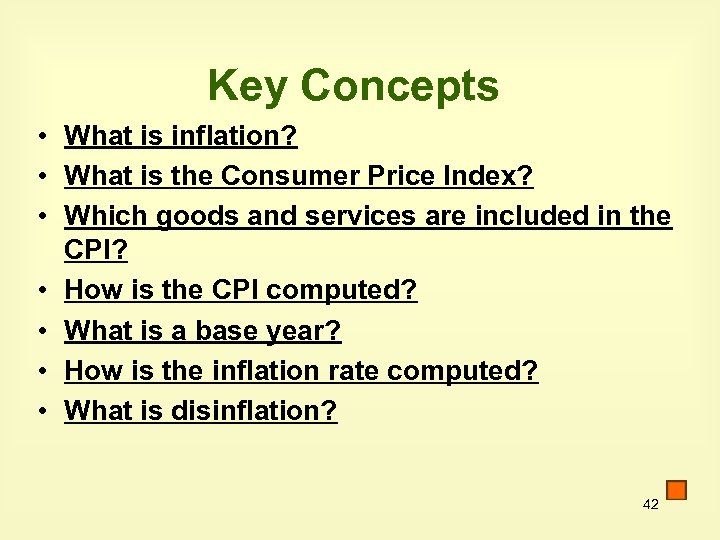 Key Concepts

• What is inflation?
• What is the Consumer Price Index?
• Which goods and services are included in the CPI?
• How is the CPI computed?
• What is a base year?
• How is the inflation rate computed?
• What is disinflation?

42